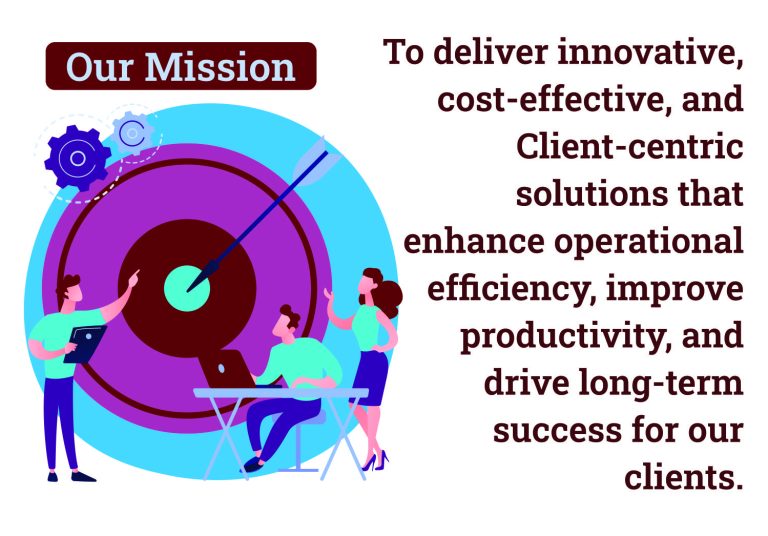 Our Mission

To deliver innovative, cost-effective, and Client-centric solutions that enhance operational efficiency, improve productivity, and drive long-term success for our clients.